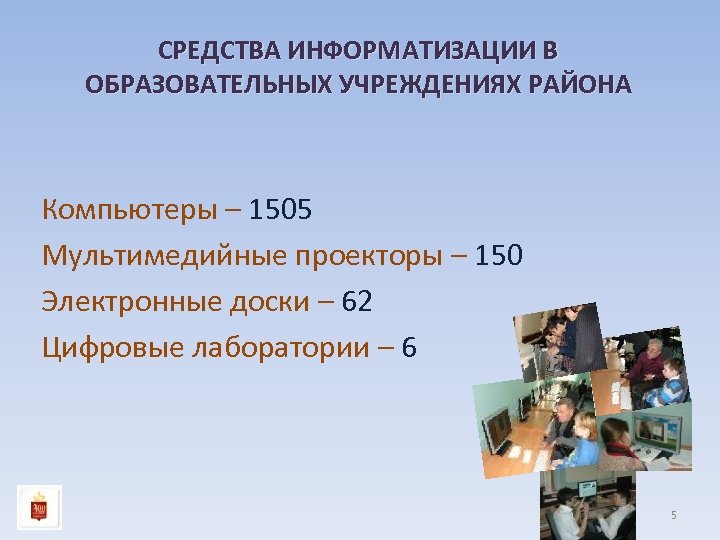 СРЕДСТВА ИНФОРМАТИЗАЦИИ В ОБРАЗОВАТЕЛЬНЫХ УЧРЕЖДЕНИЯХ РАЙОНА

Компьютеры – 1505

Мультимедийные проекторы – 150

Электронные доски – 62

Цифровые лаборатории – 6

5